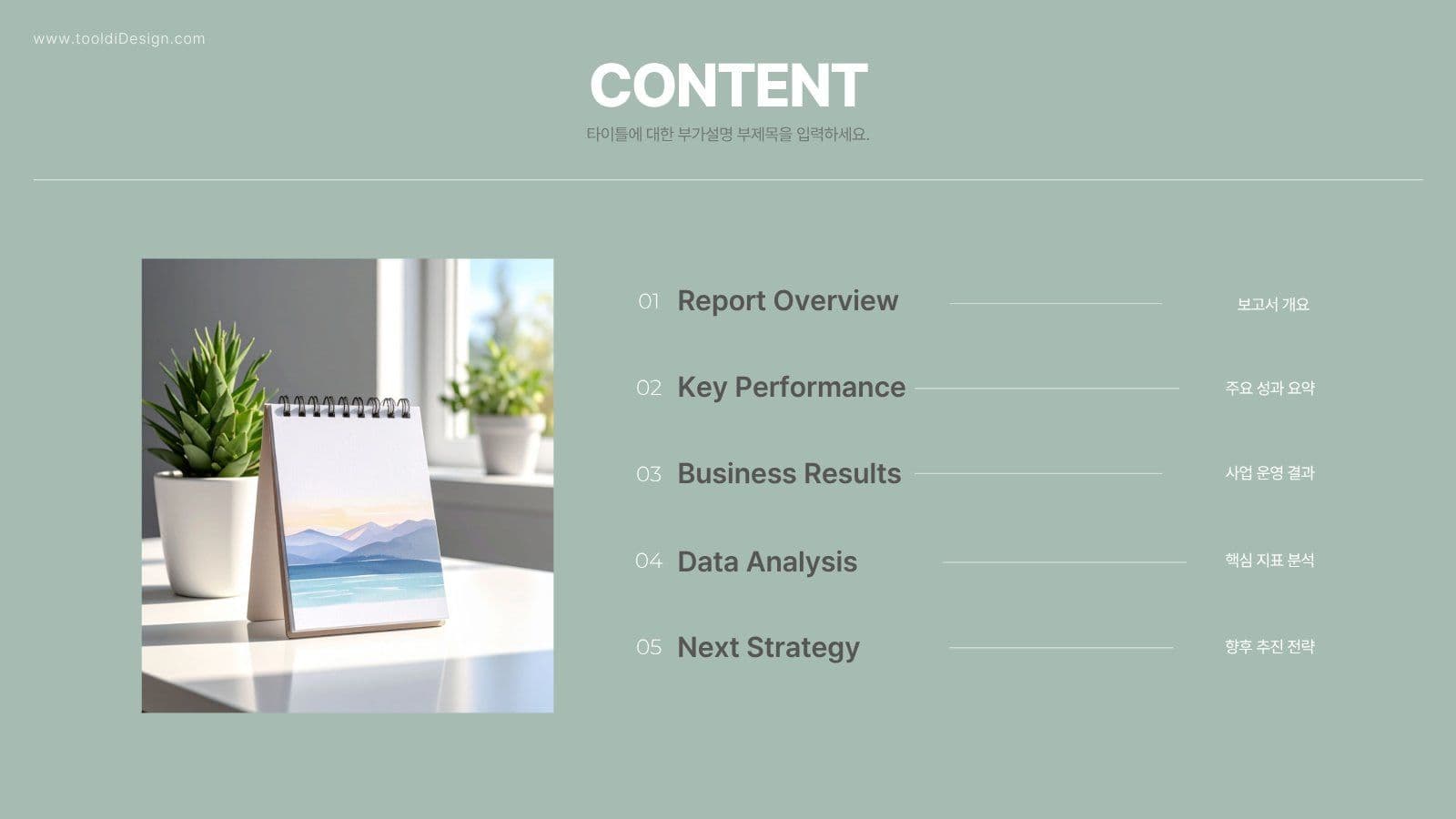 www.tooldiDesign.com

CONTENT

타이틀에 대한 부가설명 부제목을 입력하세요.

01 Report Overview 보고서 개요

02 Key Performance 주요 성과 요약

03 Business Results 사업 운영 결과

04 Data Analysis 핵심 지표 분석

05 Next Strategy 향후 추진 전략